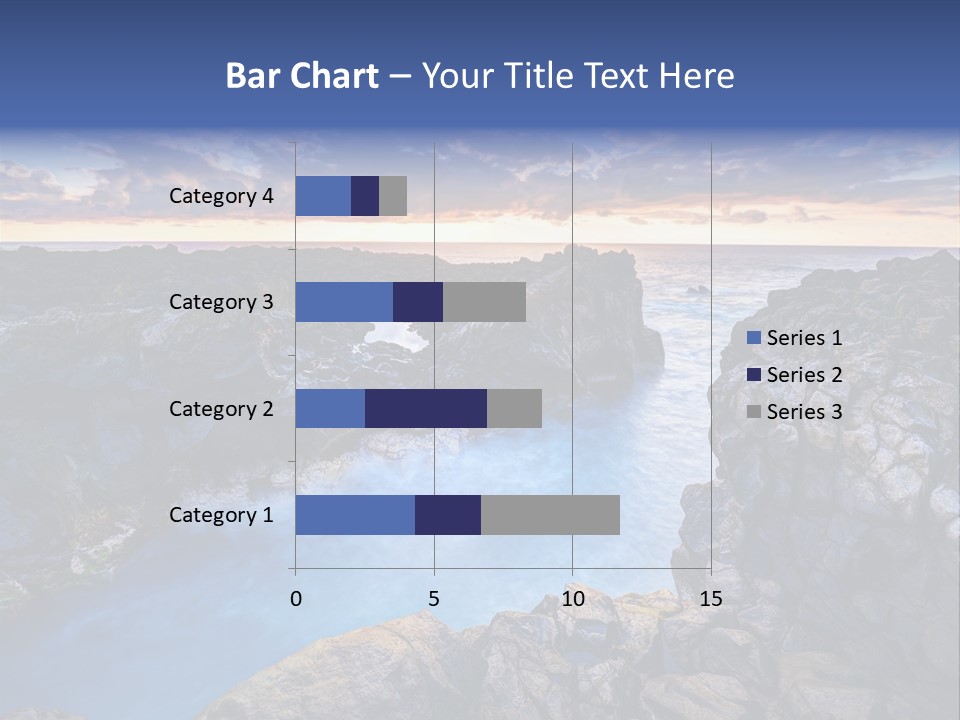 Bar Chart – Your Title Text Here

Category 4
Category 3
Category 2
Category 1

0
5
10
15

Series 1
Series 2
Series 3